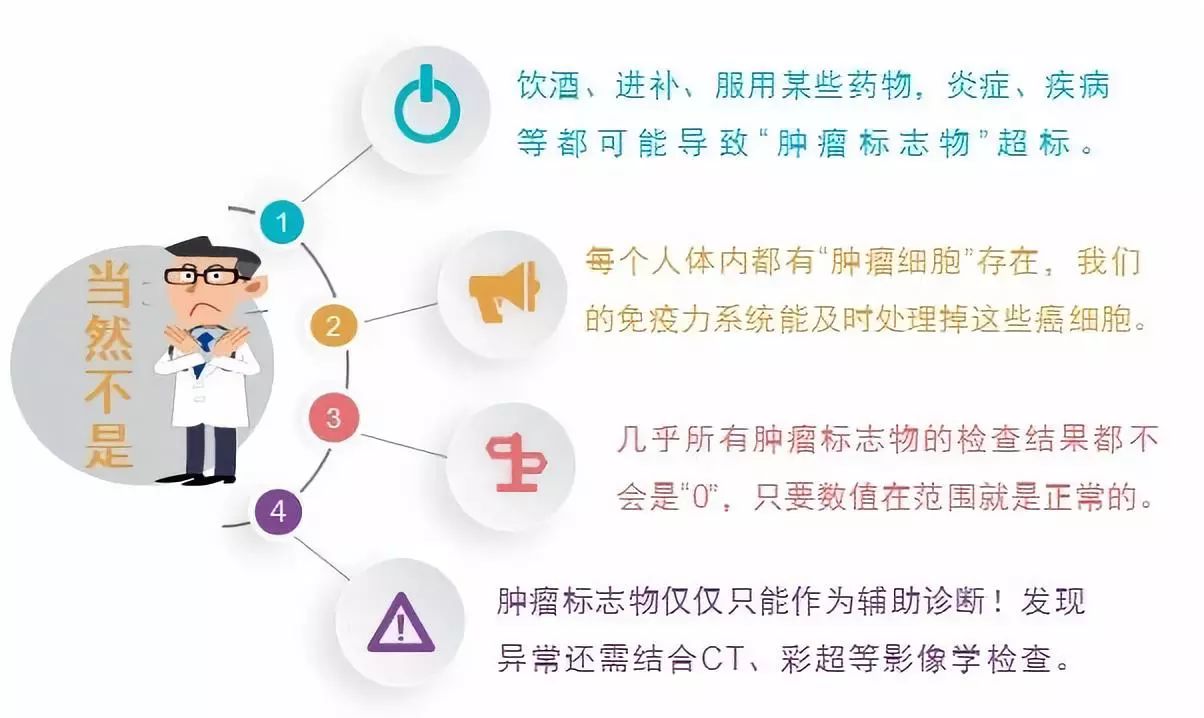 当然不是

1

饮酒、进补、服用某些药物，炎症、疾病等都可能导致“肿瘤标志物”超标。

2

每个人体内都有“肿瘤细胞”存在，我们的免疫力系统能及时处理掉这些癌细胞。

3

几乎所有肿瘤标志物的检查结果都不会是“0”，只要数值在范围就是正常的。

4

肿瘤标志物仅仅只能作为辅助诊断！发现异常还需结合CT、彩超等影像学检查。